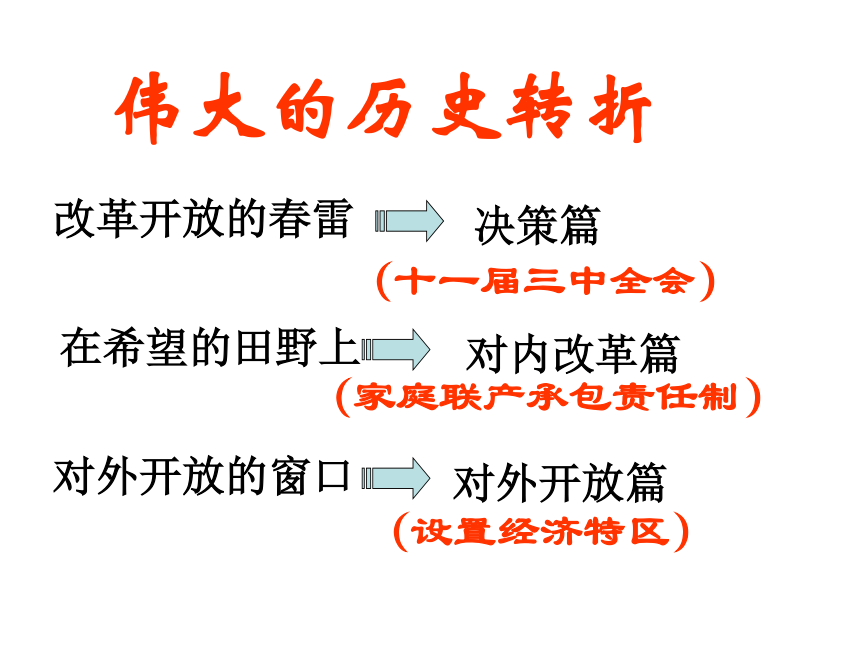 伟大的历史转折

改革开放的春雷 决策篇
（十一届三中全会）

在希望的田野上 对内改革篇
（家庭联产承包责任制）

对外开放的窗口 对外开放篇
（设置经济特区）